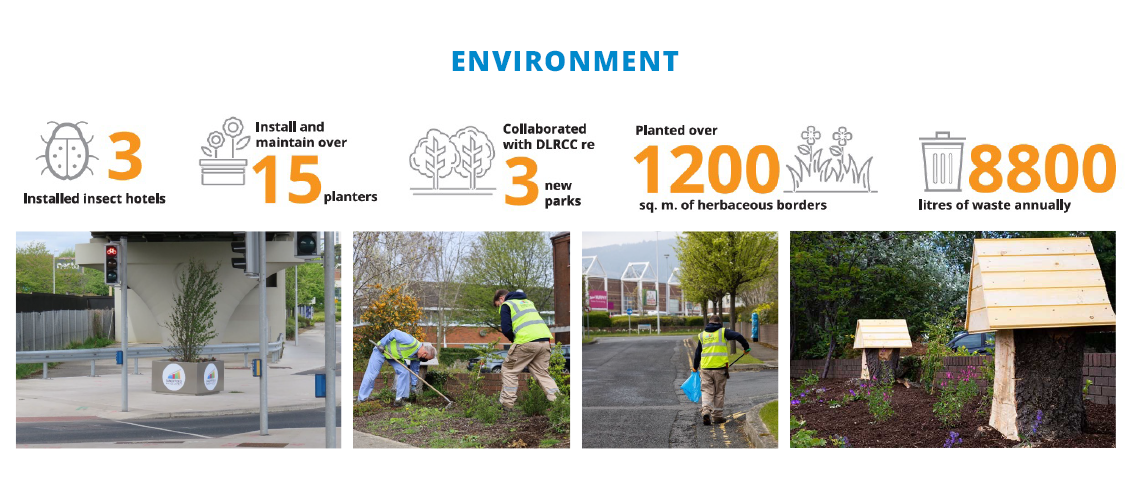 ENVIRONMENT

3
Installed insect hotels

Install and maintain over
15
planters

Collaborated with DLRCC re
3
new parks

Planted over
1200
sq. m. of herbaceous borders

8800
litres of waste annually